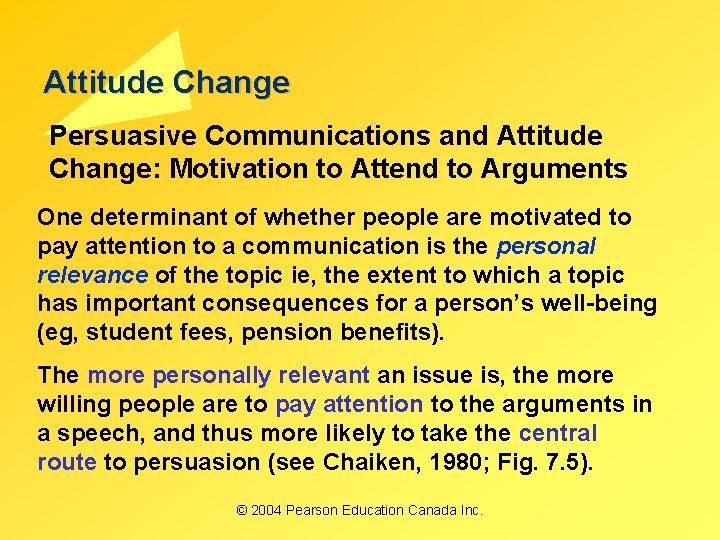 Attitude Change

Persuasive Communications and Attitude Change: Motivation to Attend to Arguments

One determinant of whether people are motivated to pay attention to a communication is the personal relevance of the topic ie, the extent to which a topic has important consequences for a person's well-being (eg, student fees, pension benefits).

The more personally relevant an issue is, the more willing people are to pay attention to the arguments in a speech, and thus more likely to take the central route to persuasion (see Chaiken, 1980; Fig. 7.5).

© 2004 Pearson Education Canada Inc.